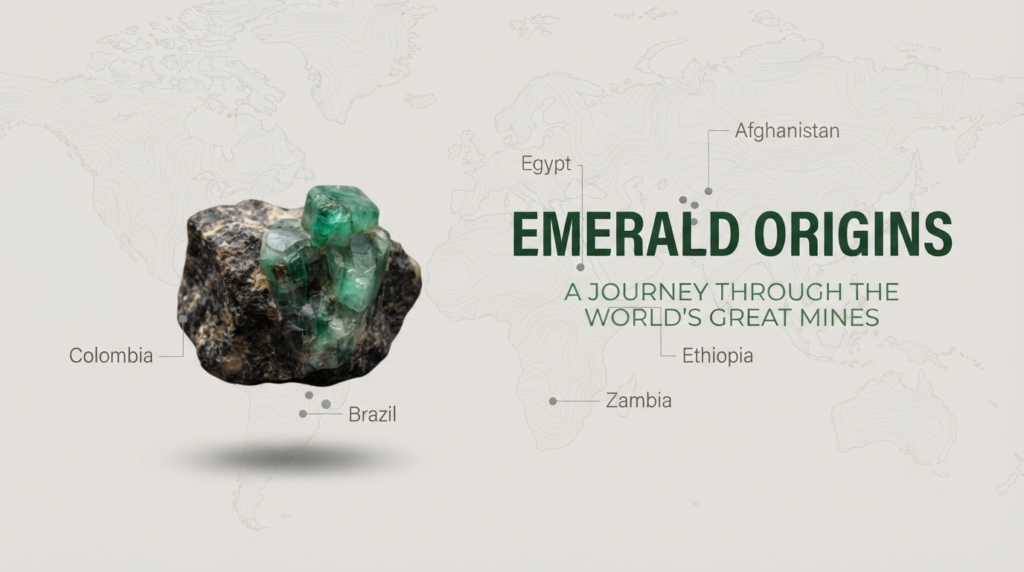 Afghanistan

Egypt

EMERALD ORIGINS

A JOURNEY THROUGH THE WORLD'S GREAT MINES

Colombia

Ethiopia

Brazil

Zambia